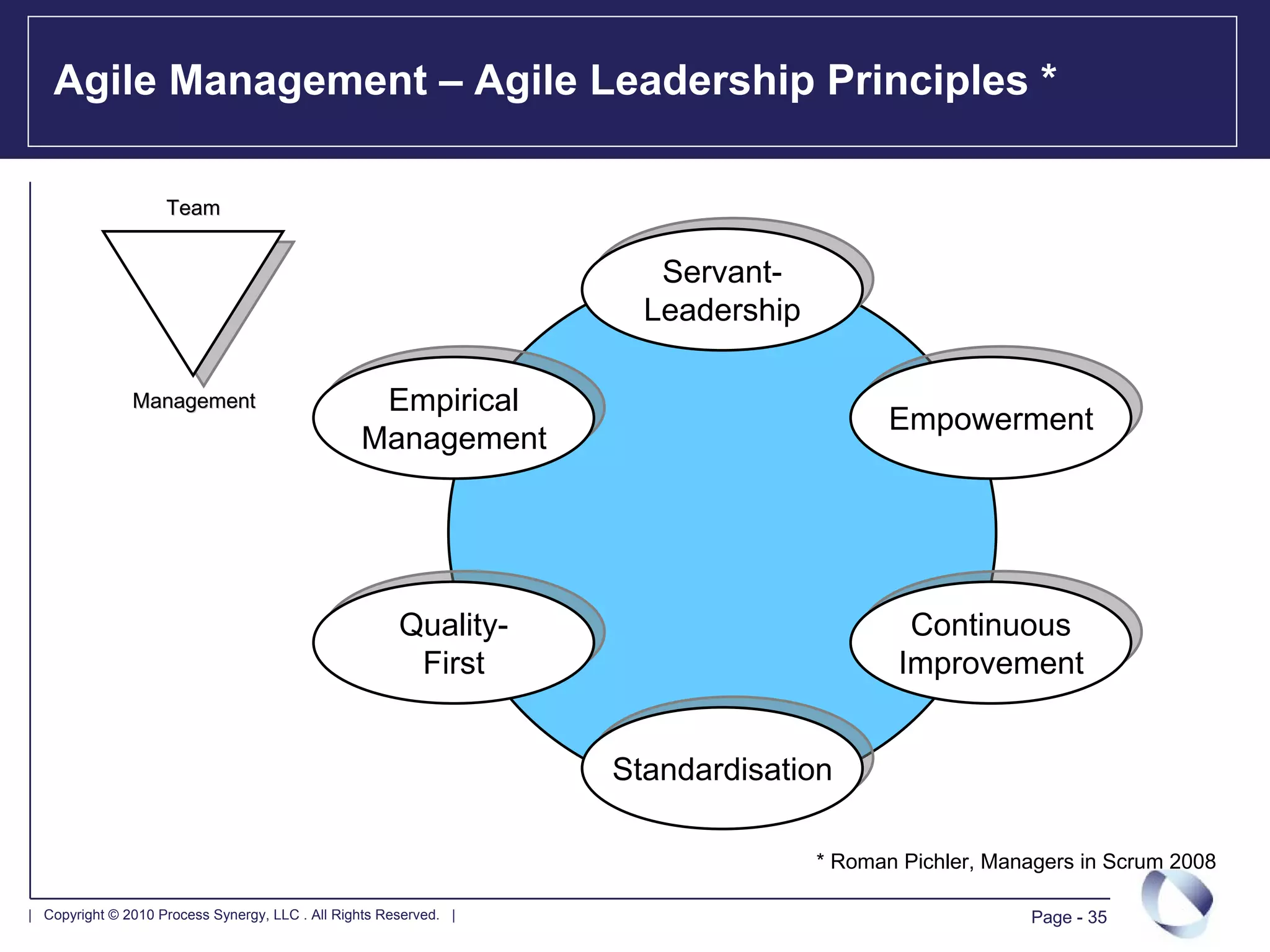 Agile Management – Agile Leadership Principles *

Team

Management

Servant-Leadership

Empirical Management

Empowerment

Quality-First

Continuous Improvement

Standardisation

* Roman Pichler, Managers in Scrum 2008

| Copyright © 2010 Process Synergy, LLC . All Rights Reserved. |

Page - 35